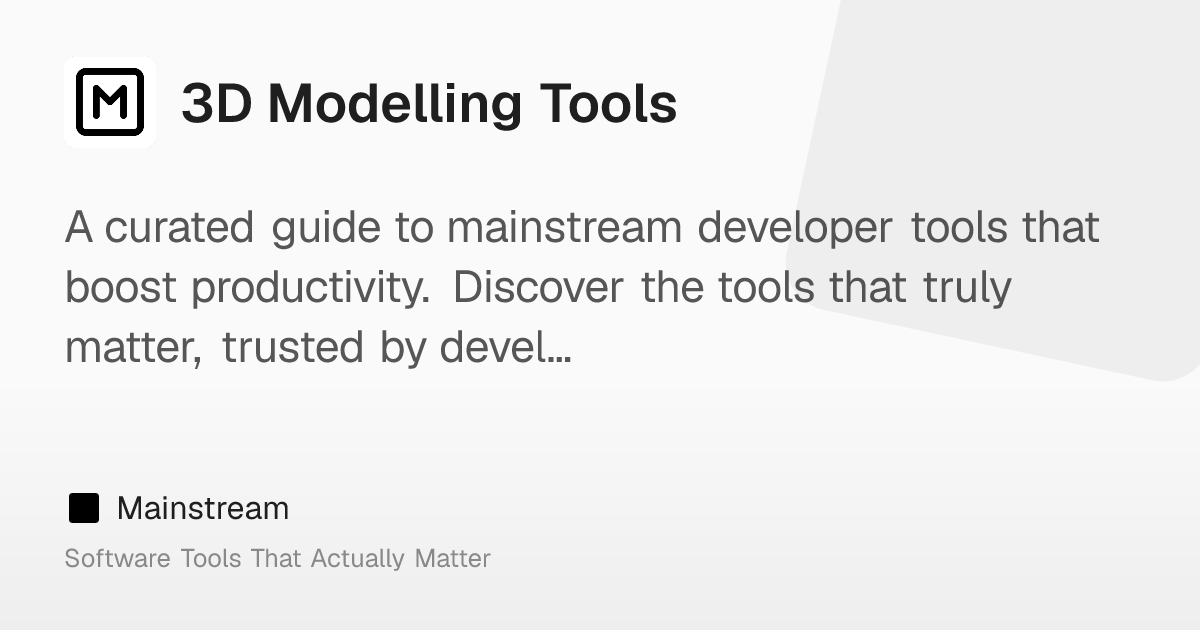 M

3D Modelling Tools

A curated guide to mainstream developer tools that boost productivity. Discover the tools that truly matter, trusted by devel...

Mainstream

Software Tools That Actually Matter